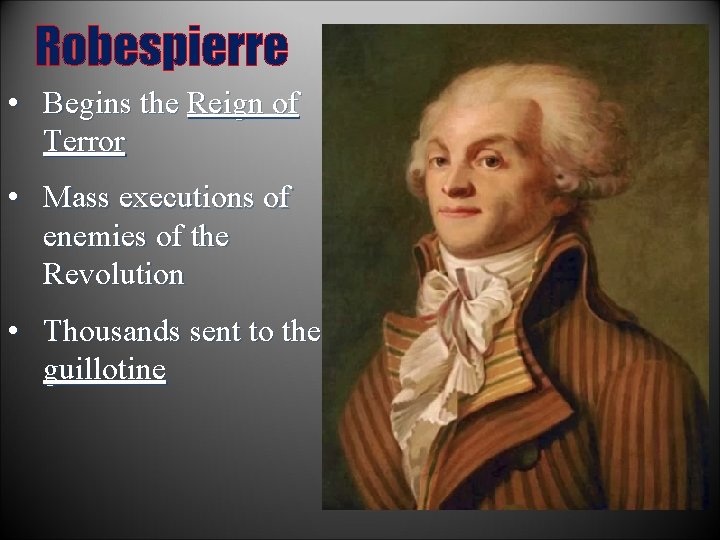 Robespierre

• Begins the Reign of Terror

• Mass executions of enemies of the Revolution

• Thousands sent to the guillotine